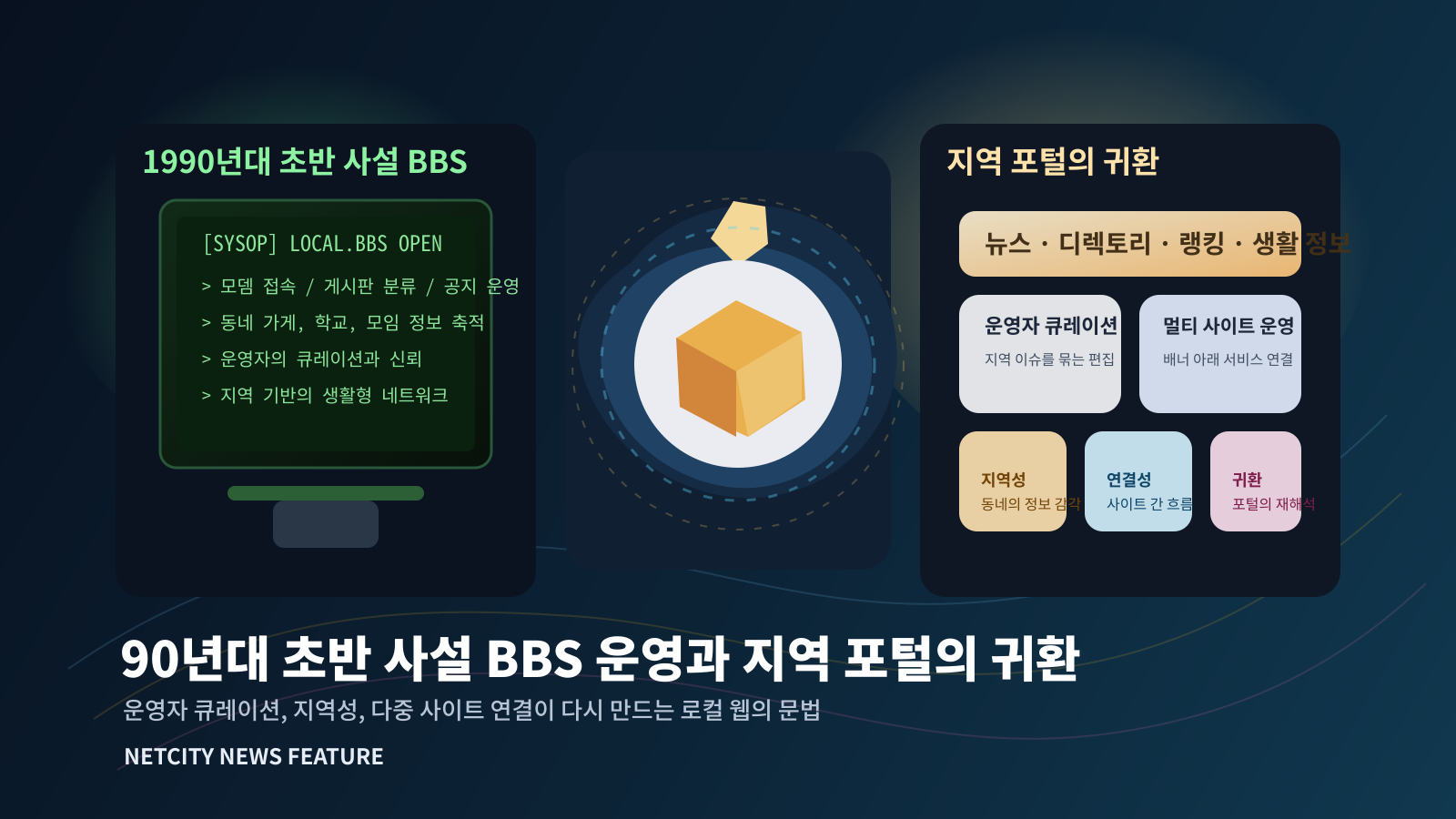 1990년대 초반 사설 BBS

[SYSOP] LOCAL.BBS OPEN

> 모뎀 접속 / 게시판 분류 / 공지 운영

> 동네 가게, 학교, 모임 정보 축적

> 운영자의 큐레이션과 신뢰

> 지역 기반의 생활형 네트워크

지역 포털의 귀환

뉴스 · 디렉토리 · 랭킹 · 생활 정보

운영자 큐레이션

지역 이슈를 묶는 편집

멀티 사이트 운영

배너 아래 서비스 연결

지역성

동네의 정보 감각

연결성

사이트 간 흐름

귀환

포털의 재해석

90년대 초반 사설 BBS 운영과 지역 포털의 귀환

운영자 큐레이션, 지역성, 다중 사이트 연결이 다시 만드는 로컬 웹의 문법

NETCITY NEWS FEATURE